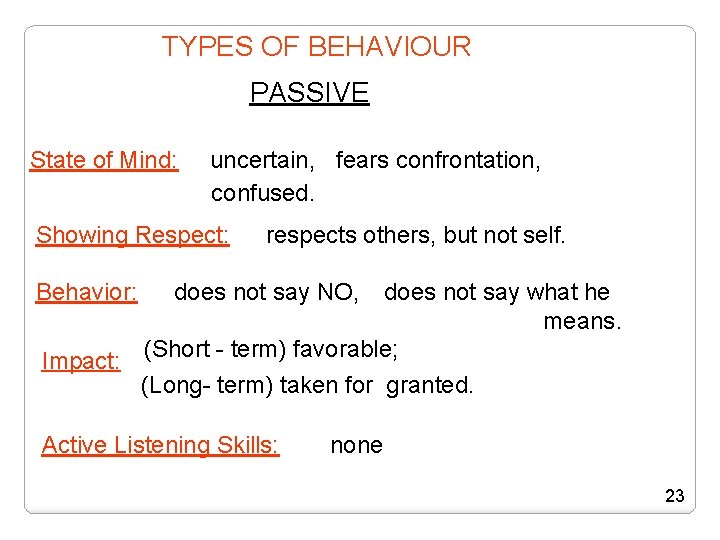 TYPES OF BEHAVIOUR

PASSIVE

State of Mind: uncertain, fears confrontation, confused.

Showing Respect: respects others, but not self.

Behavior: does not say NO, does not say what he means.

Impact: (Short - term) favorable; (Long- term) taken for granted.

Active Listening Skills: none

23